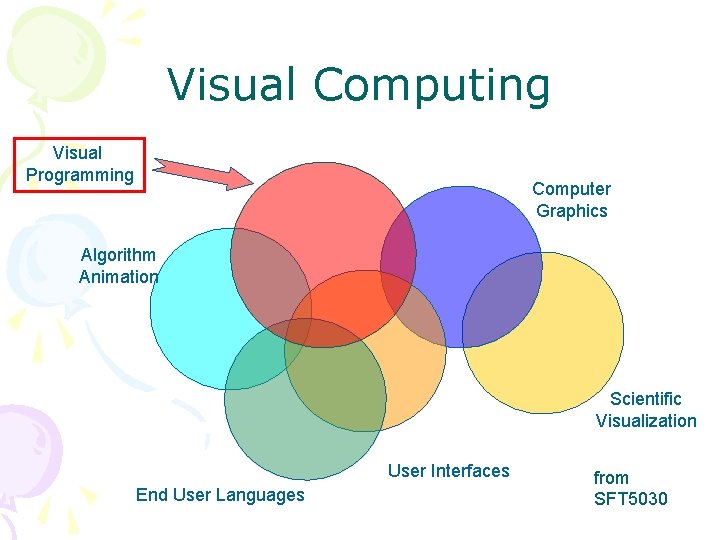 Visual Computing

Visual Programming

Computer Graphics

Algorithm Animation

Scientific Visualization

User Interfaces

End User Languages

from SFT5030